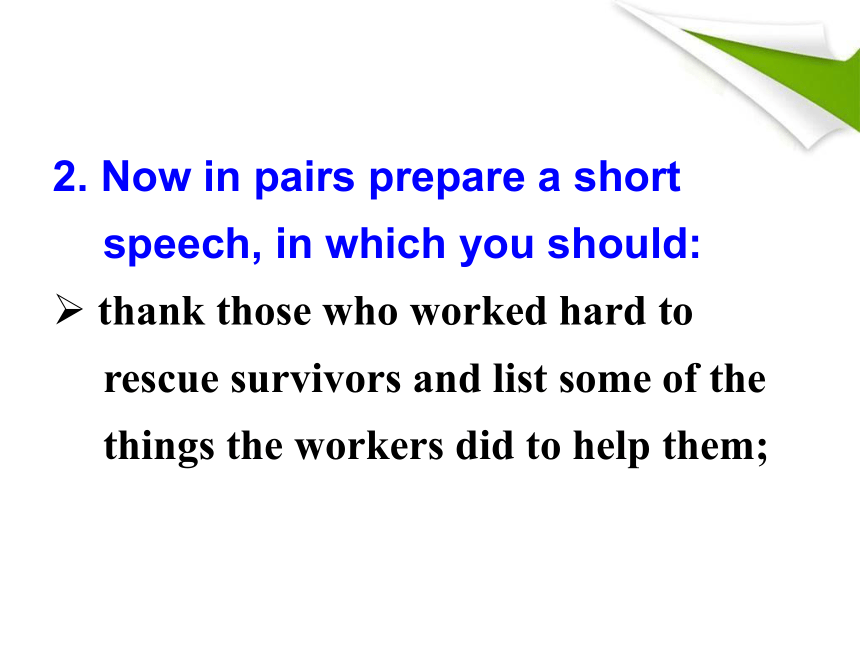 2. Now in pairs prepare a short speech, in which you should:

➢ thank those who worked hard to rescue survivors and list some of the things the workers did to help them;